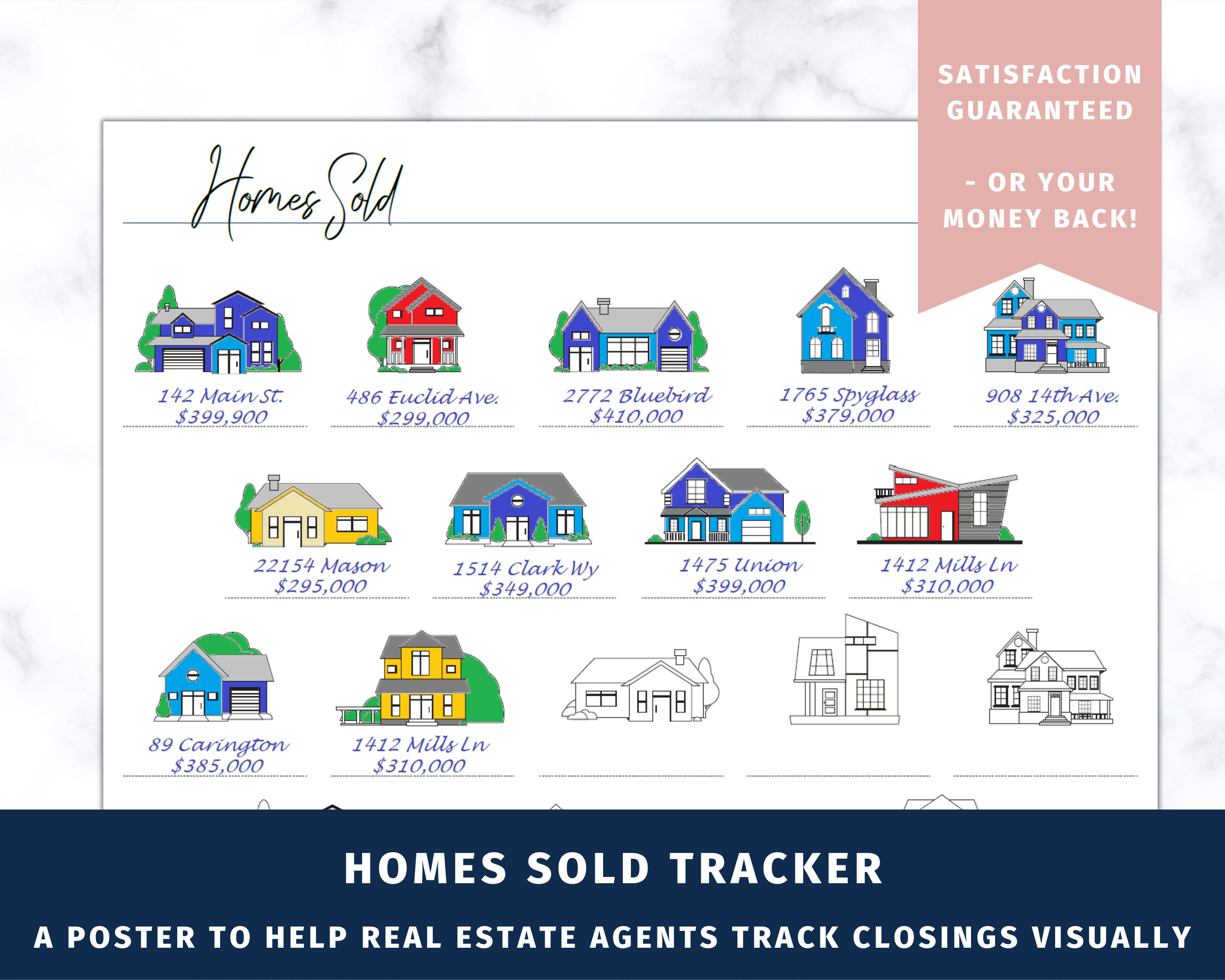 SATISFACTION GUARANTEED

- OR YOUR MONEY BACK!

Homes Sold

142 Main St.
$399,900

486 Euclid Ave.
$299,000

2772 Bluebird
$410,000

1765 Spyglass
$379,000

908 14th Ave.
$325,000

22154 Mason
$295,000

1514 Clark Wy
$349,000

1475 Union
$399,000

1412 Mills Ln
$310,000

89 Carington
$385,000

1412 Mills Ln
$310,000

HOMES SOLD TRACKER

A POSTER TO HELP REAL ESTATE AGENTS TRACK CLOSINGS VISUALLY